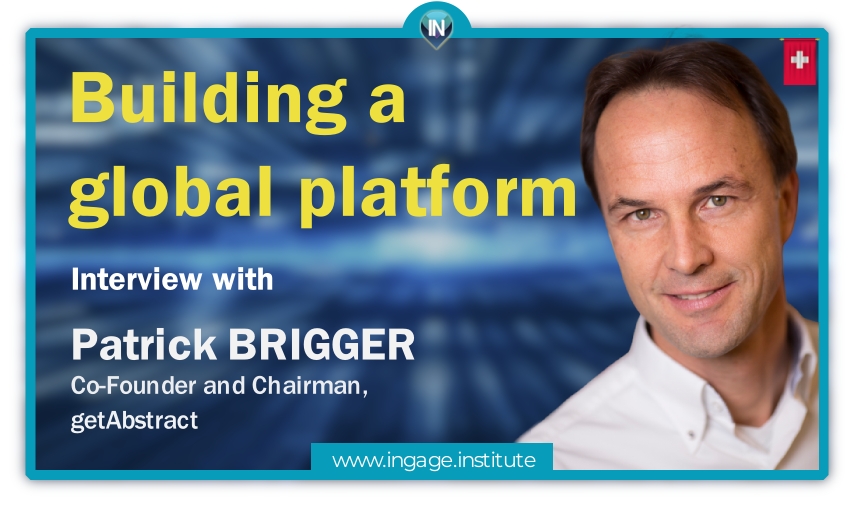 IN

Building a global platform

Interview with

Patrick BRIGGER
Co-Founder and Chairman, getAbstract

www.ingage.institute